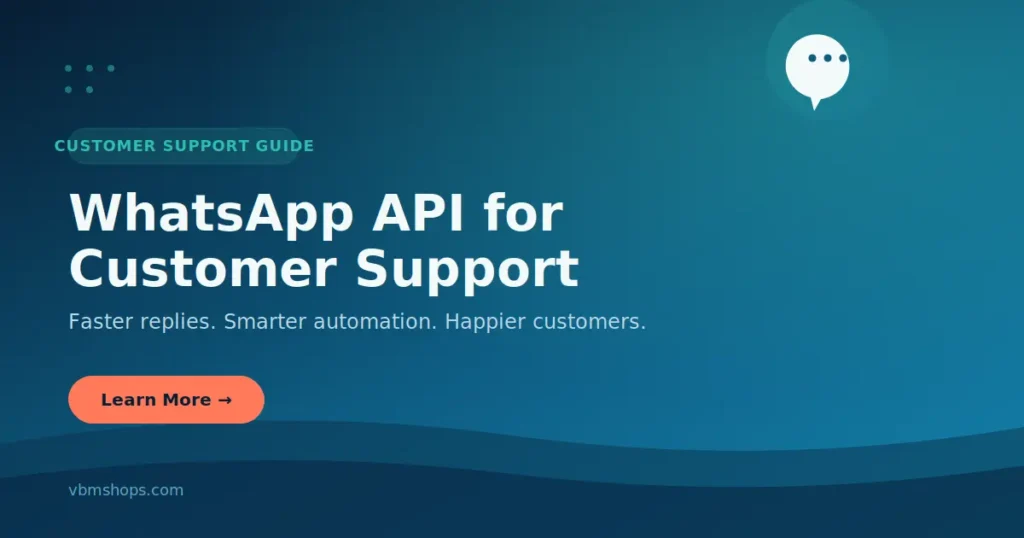 CUSTOMER SUPPORT GUIDE

WhatsApp API for Customer Support

Faster replies. Smarter automation. Happier customers.

Learn More →

vbmshops.com